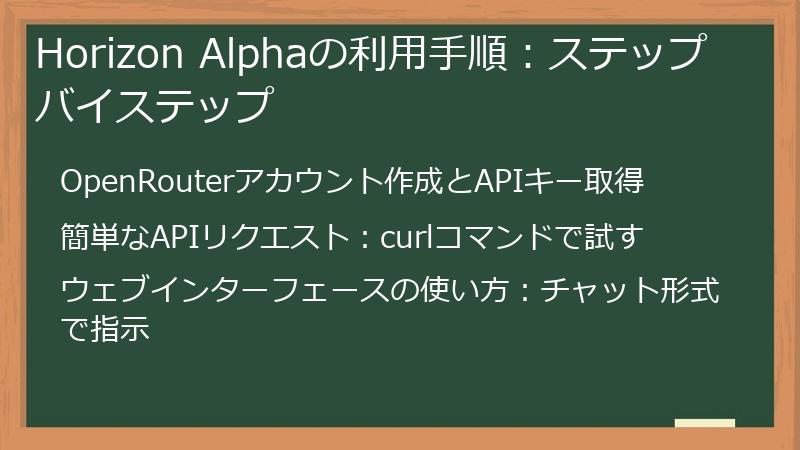 Horizon Alphaの利用手順：ステップバイステップ

OpenRouterアカウント作成とAPIキー取得

簡単なAPIリクエスト：curlコマンドで試す

ウェブインターフェースの使い方：チャット形式で指示